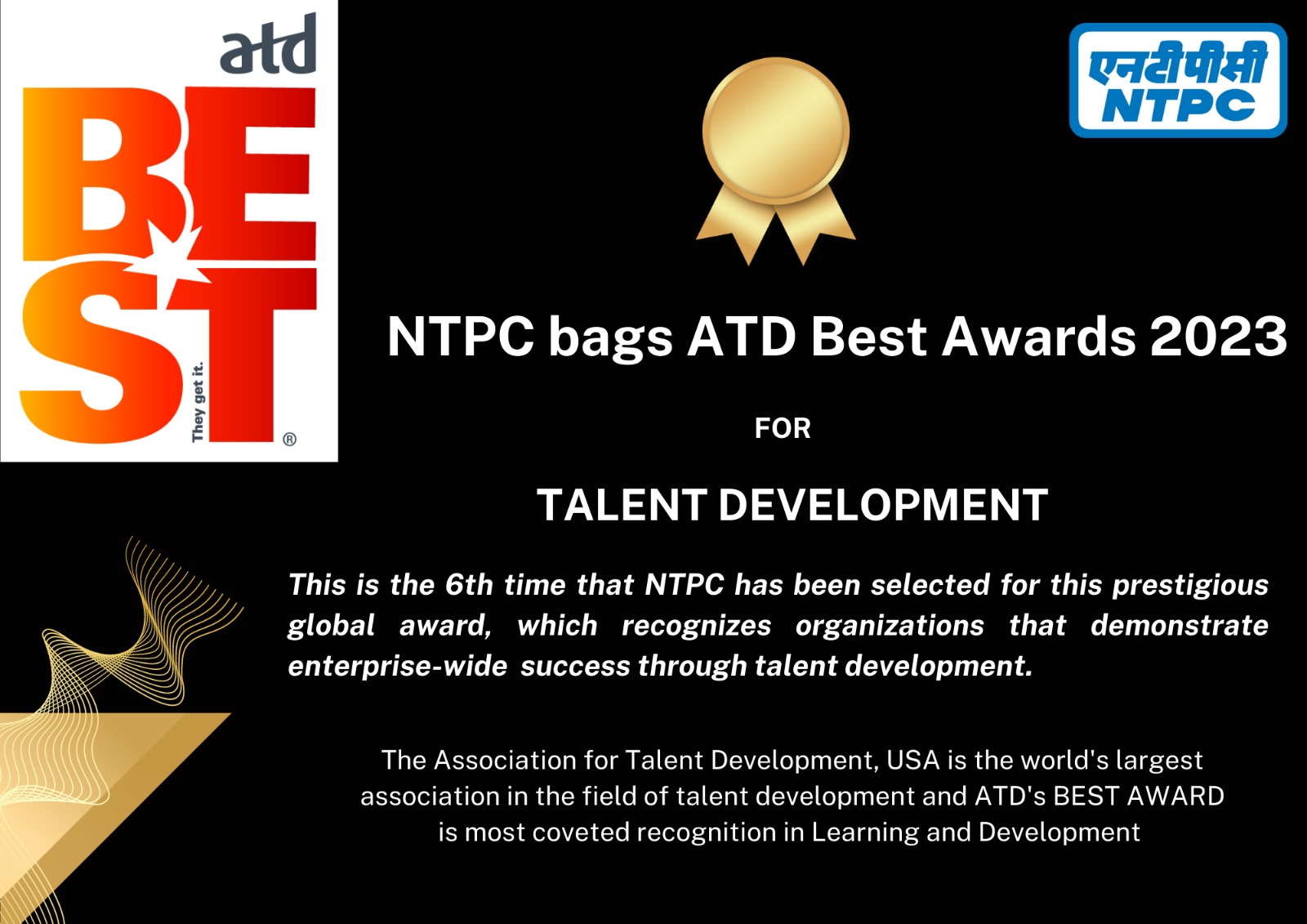 atd
BEST
They get it.
®

एनटीपीसी
NTPC

NTPC bags ATD Best Awards 2023

FOR

TALENT DEVELOPMENT

This is the 6th time that NTPC has been selected for this prestigious global award, which recognizes organizations that demonstrate enterprise-wide success through talent development.

The Association for Talent Development, USA is the world's largest association in the field of talent development and ATD's BEST AWARD is most coveted recognition in Learning and Development